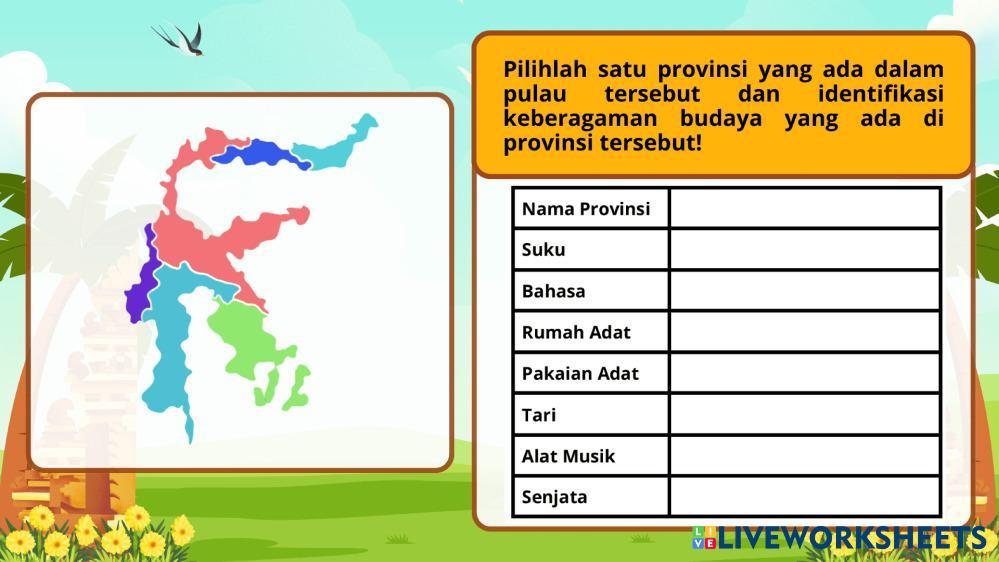 Pilihlah satu provinsi yang ada dalam pulau tersebut dan identifikasi keberagaman budaya yang ada di provinsi tersebut!

| Nama Provinsi | |
|---|---|
| Suku | |
| Bahasa | |
| Rumah Adat | |
| Pakaian Adat | |
| Tari | |
| Alat Musik | |
| Senjata | |

LIVEWORKSHEETS